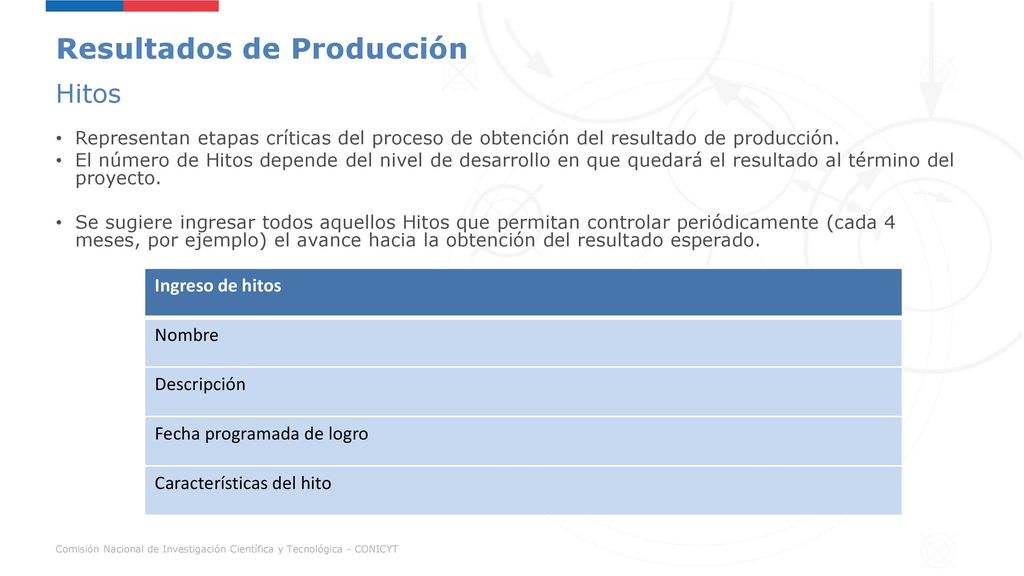 Resultados de Producción

Hitos

• Representan etapas críticas del proceso de obtención del resultado de producción.
• El número de Hitos depende del nivel de desarrollo en que quedará el resultado al término del proyecto.

• Se sugiere ingresar todos aquellos Hitos que permitan controlar periódicamente (cada 4 meses, por ejemplo) el avance hacia la obtención del resultado esperado.

| Ingreso de hitos |
|---|
| Nombre |
| Descripción |
| Fecha programada de logro |
| Características del hito |

Comisión Nacional de Investigación Científica y Tecnológica - CONICYT